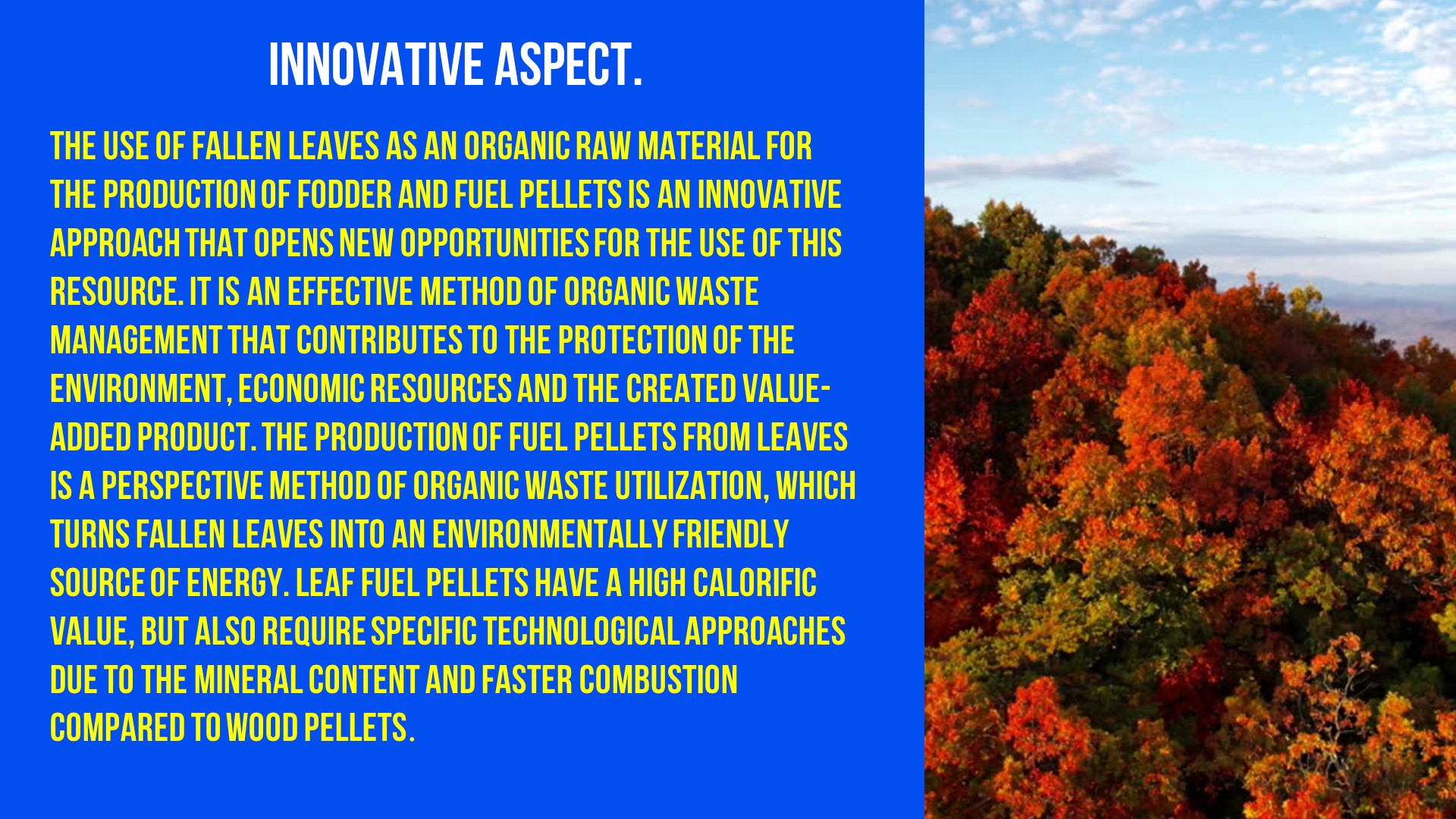 INNOVATIVE ASPECT.

THE USE OF FALLEN LEAVES AS AN ORGANIC RAW MATERIAL FOR THE PRODUCTION OF FODDER AND FUEL PELLETS IS AN INNOVATIVE APPROACH THAT OPENS NEW OPPORTUNITIES FOR THE USE OF THIS RESOURCE. IT IS AN EFFECTIVE METHOD OF ORGANIC WASTE MANAGEMENT THAT CONTRIBUTES TO THE PROTECTION OF THE ENVIRONMENT, ECONOMIC RESOURCES AND THE CREATED VALUE-ADDED PRODUCT. THE PRODUCTION OF FUEL PELLETS FROM LEAVES IS A PERSPECTIVE METHOD OF ORGANIC WASTE UTILIZATION, WHICH TURNS FALLEN LEAVES INTO AN ENVIRONMENTALLY FRIENDLY SOURCE OF ENERGY. LEAF FUEL PELLETS HAVE A HIGH CALORIFIC VALUE, BUT ALSO REQUIRE SPECIFIC TECHNOLOGICAL APPROACHES DUE TO THE MINERAL CONTENT AND FASTER COMBUSTION COMPARED TO WOOD PELLETS.